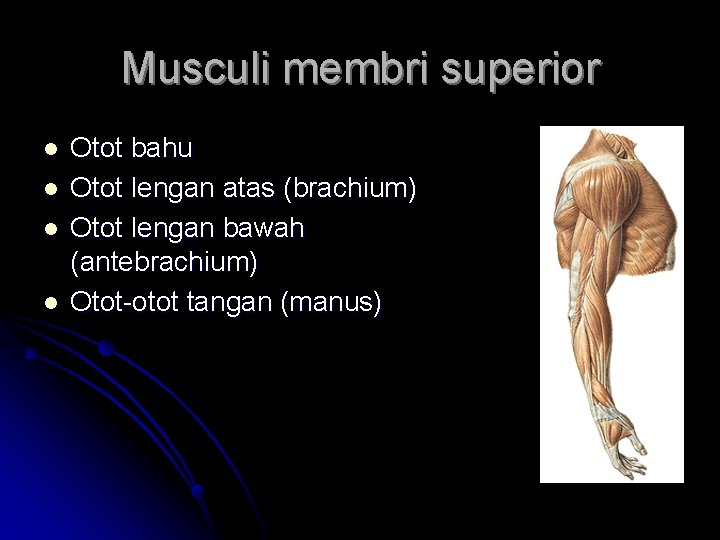 Musculi membri superior

- Otot bahu
- Otot lengan atas (brachium)
- Otot lengan bawah (antebrachium)
- Otot-otot tangan (manus)